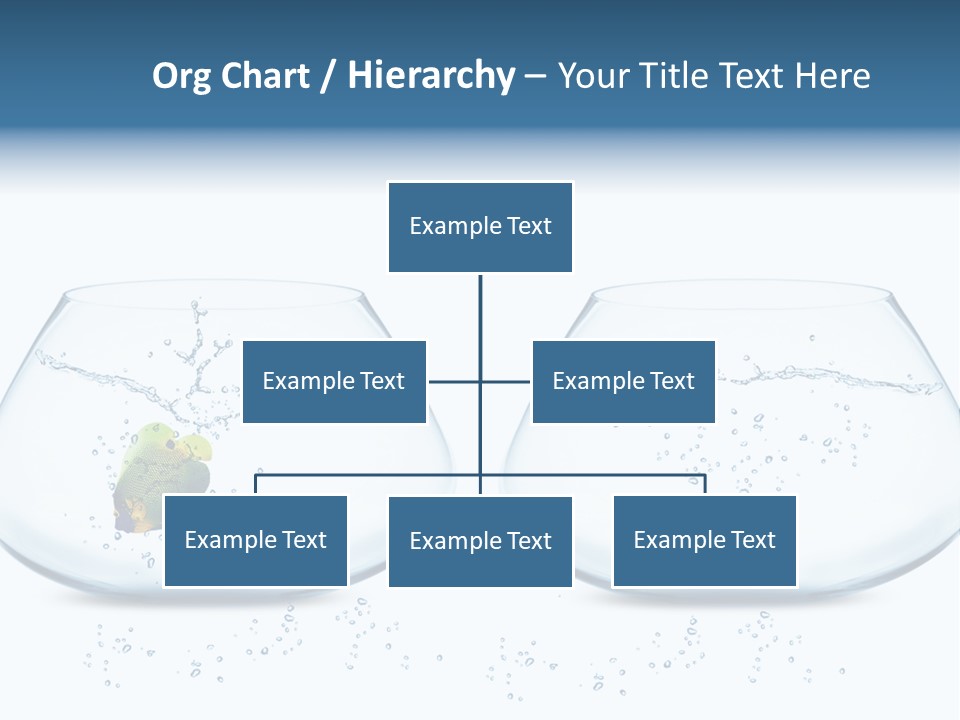 Org Chart / Hierarchy – Your Title Text Here

Example Text

Example Text

Example Text

Example Text

Example Text

Example Text